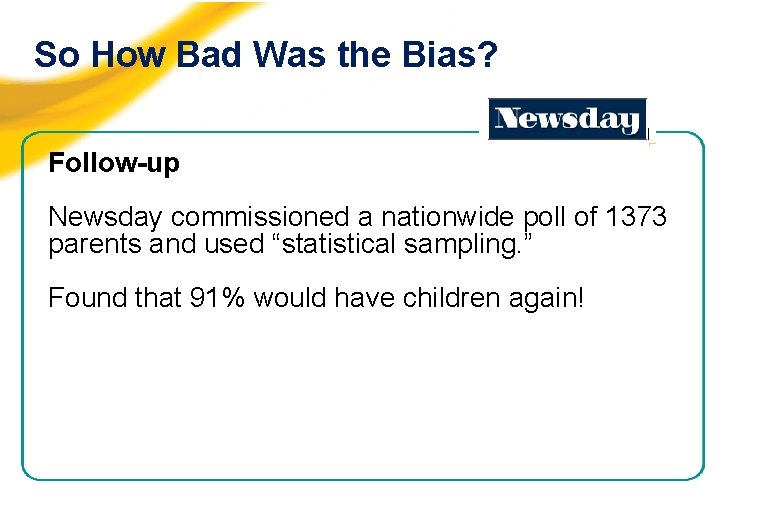 So How Bad Was the Bias?

Newsday

Follow-up

Newsday commissioned a nationwide poll of 1373 parents and used “statistical sampling.”

Found that 91% would have children again!